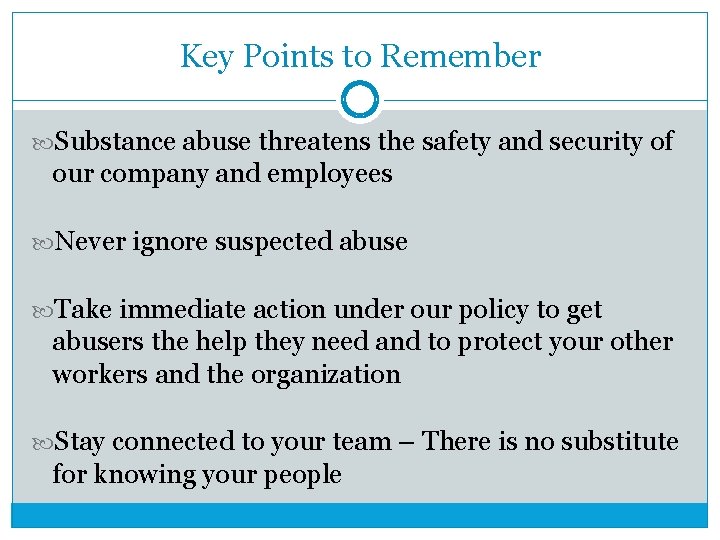 Key Points to Remember

Substance abuse threatens the safety and security of our company and employees

Never ignore suspected abuse

Take immediate action under our policy to get abusers the help they need and to protect your other workers and the organization

Stay connected to your team – There is no substitute for knowing your people